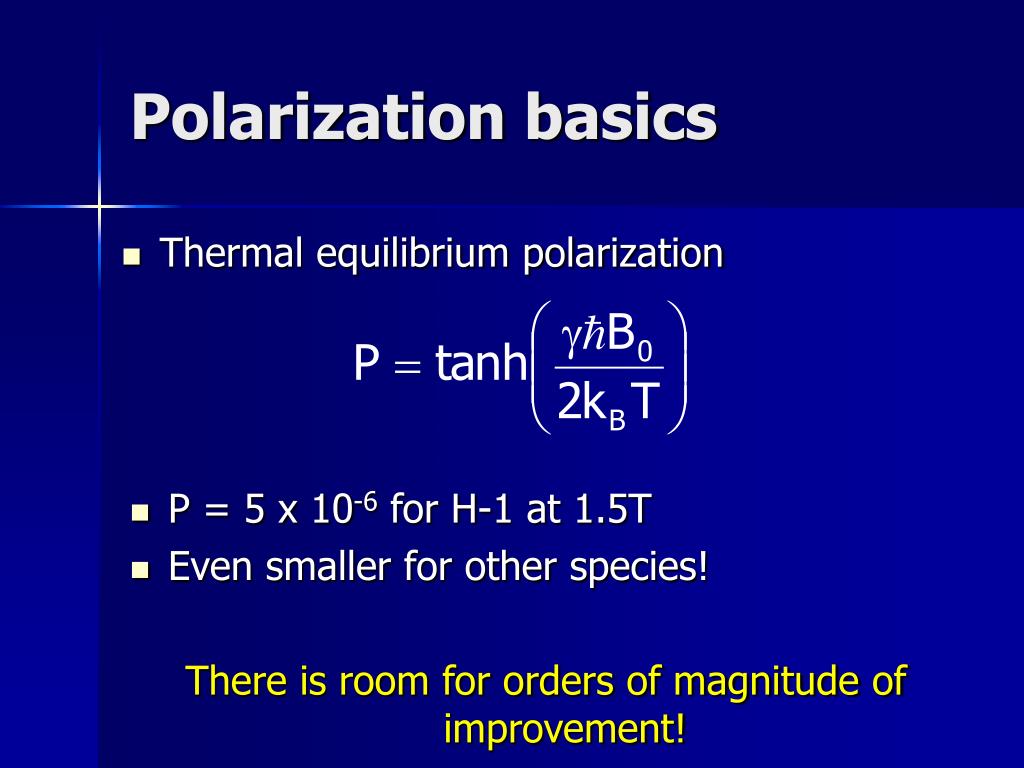 Polarization basics

Thermal equilibrium polarization

$P = \tanh\left(\frac{\gamma\hbar B_0}{2k_B T}\right)$

P = 5 x $10^{-6}$ for H-1 at 1.5T

Even smaller for other species!

There is room for orders of magnitude of improvement!